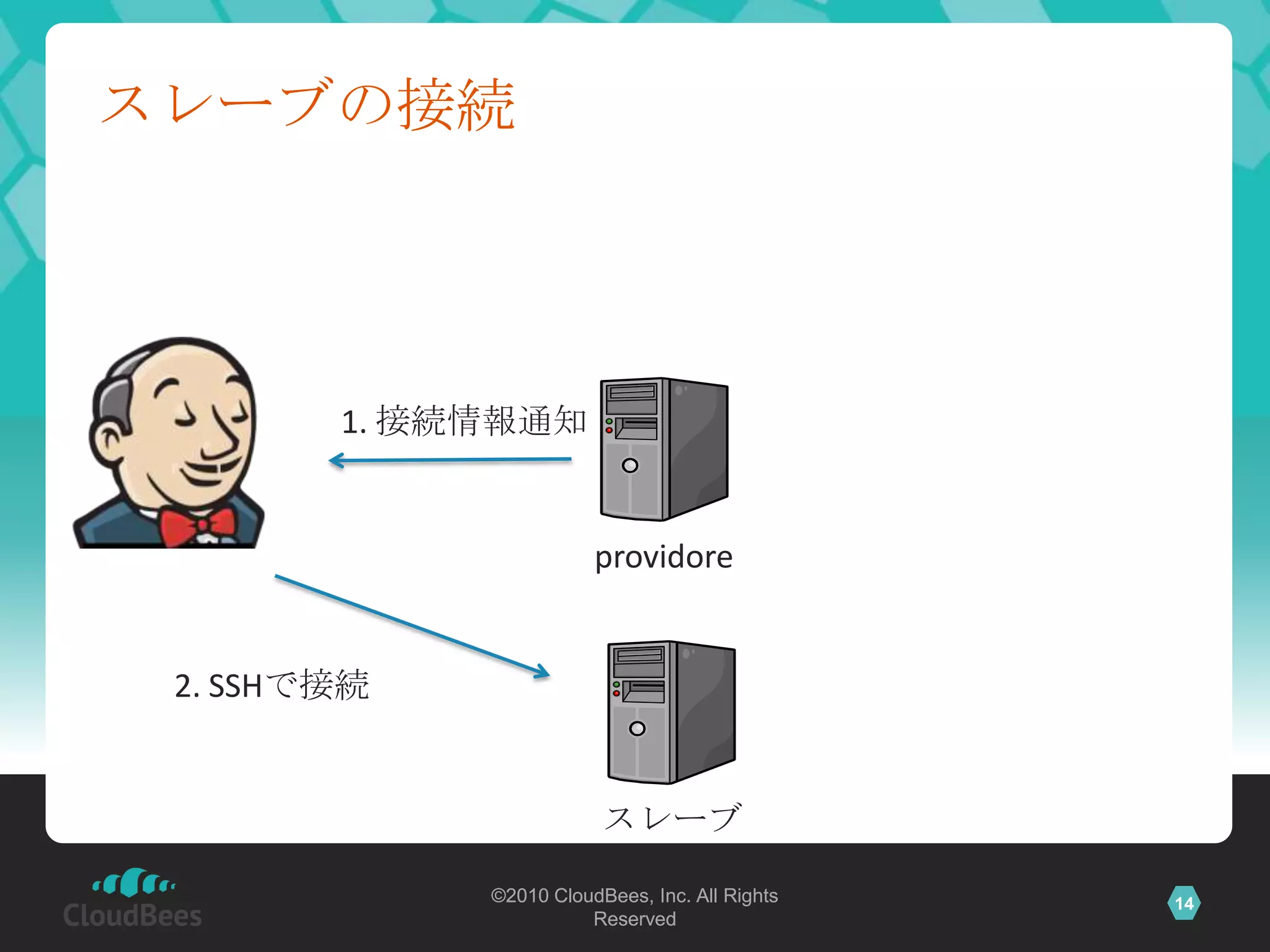 スレーブの接続

1. 接続情報通知

providore

2. SSHで接続

スレーブ

CloudBees

©2010 CloudBees, Inc. All Rights Reserved

14